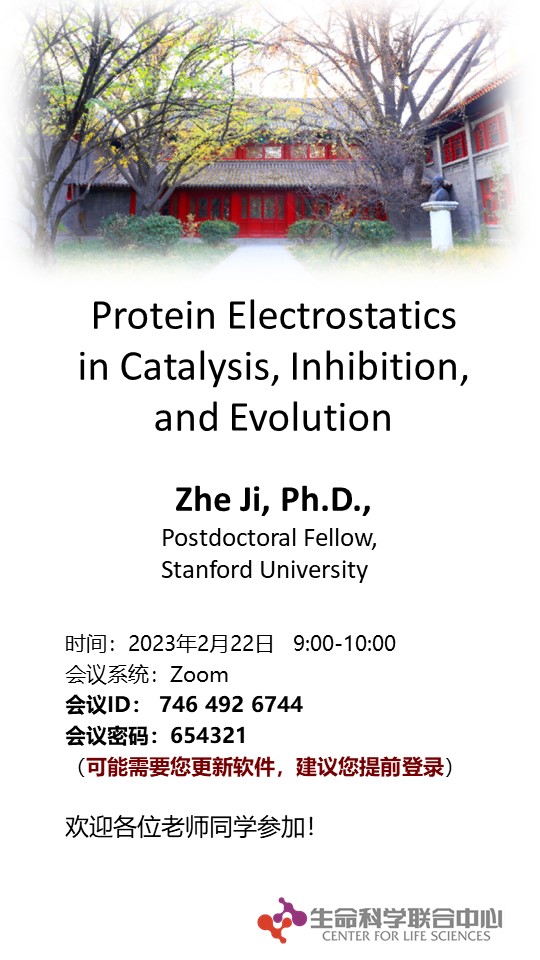 Protein Electrostatics in Catalysis, Inhibition, and Evolution

Zhe Ji, Ph.D.,
Postdoctoral Fellow,
Stanford University

时间：2023年2月22日 9:00-10:00
会议系统：Zoom
会议ID： 746 492 6744
会议密码：654321
（可能需要您更新软件，建议您提前登录）

欢迎各位老师同学参加！

生命科学联合中心
CENTER FOR LIFE SCIENCES